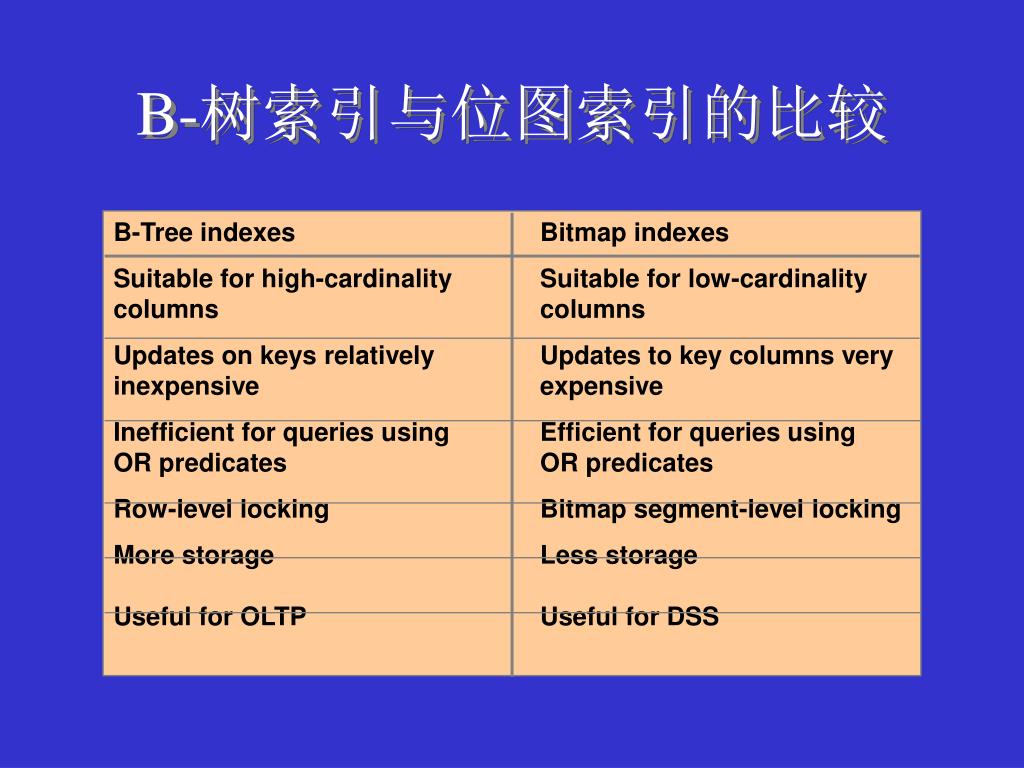 B-树索引与位图索引的比较

| B-Tree indexes | Bitmap indexes |
|---|---|
| Suitable for high-cardinality columns | Suitable for low-cardinality columns |
| Updates on keys relatively inexpensive | Updates to key columns very expensive |
| Inefficient for queries using OR predicates | Efficient for queries using OR predicates |
| Row-level locking | Bitmap segment-level locking |
| More storage | Less storage |
| Useful for OLTP | Useful for DSS |